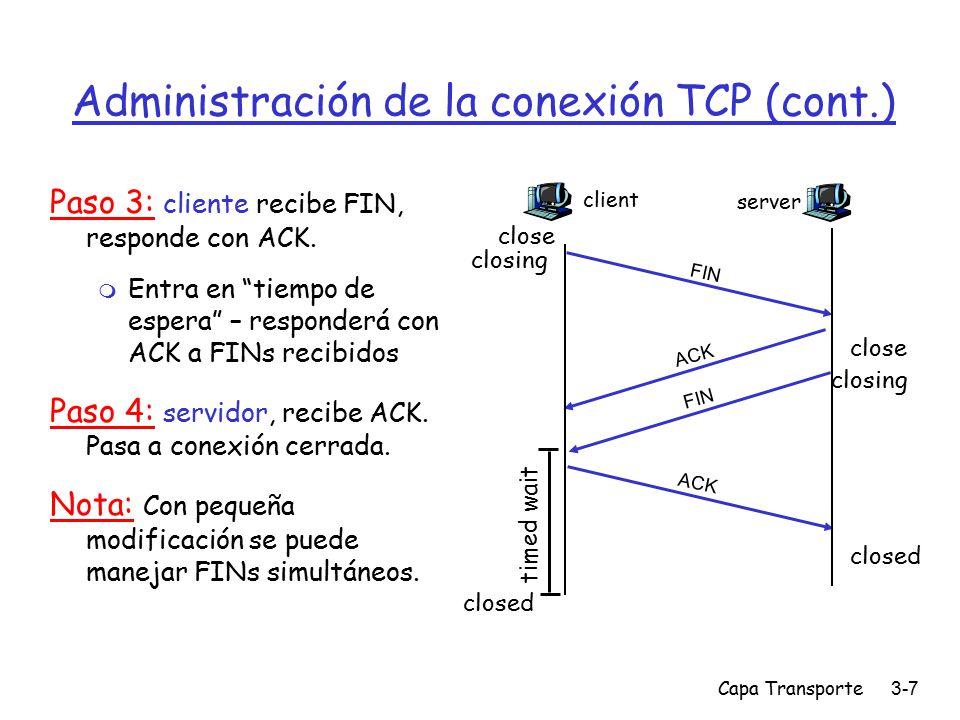 Administración de la conexión TCP (cont.)

Paso 3: cliente recibe FIN, responde con ACK.

Entra en “tiempo de espera” – responderá con ACK a FINs recibidos

Paso 4: servidor, recibe ACK. Pasa a conexión cerrada.

Nota: Con pequeña modificación se puede manejar FINs simultáneos.

client

server

close

closing

FIN

ACK

close

closing

FIN

ACK

timed wait

closed

closed

Capa Transporte 3-7